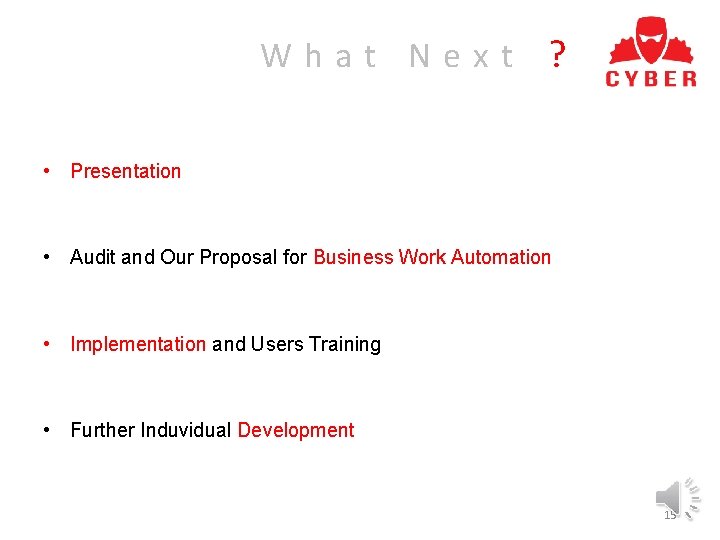 What Next ?

CYBER

• Presentation

• Audit and Our Proposal for Business Work Automation

• Implementation and Users Training

• Further Induvidual Development

15